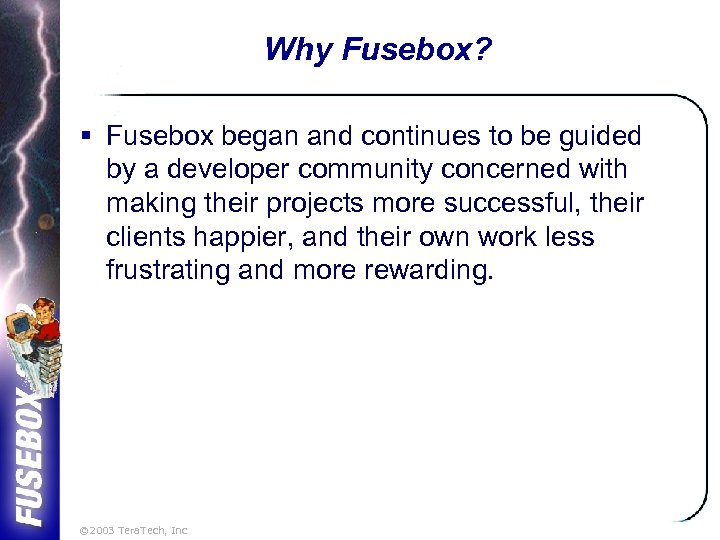 Why Fusebox?

▪ Fusebox began and continues to be guided by a developer community concerned with making their projects more successful, their clients happier, and their own work less frustrating and more rewarding.

FUSEBOX

©2003 TeraTech, Inc